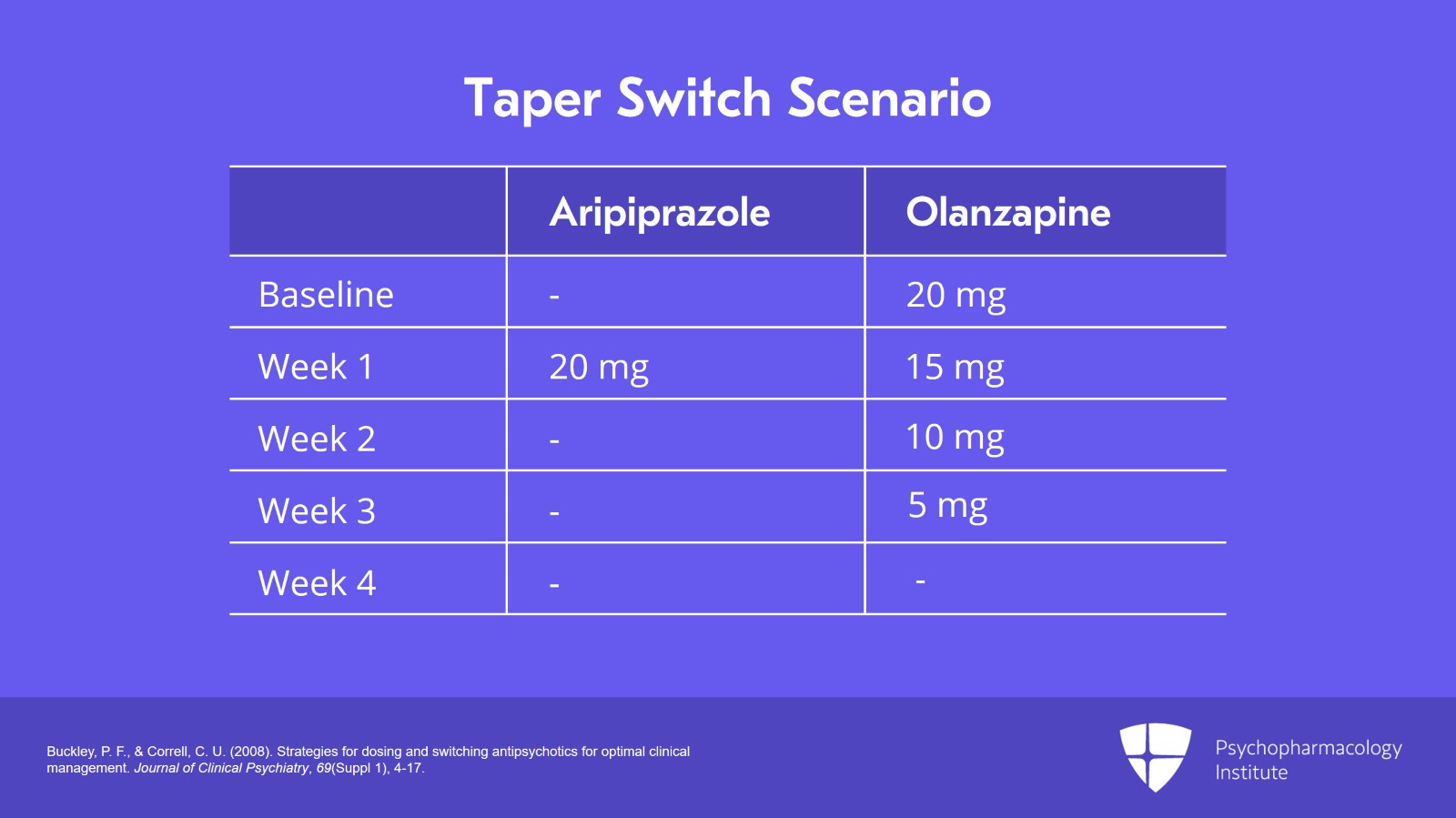 Taper Switch Scenario

| | Aripiprazole | Olanzapine |
|---|---|---|
| Baseline | - | 20 mg |
| Week 1 | 20 mg | 15 mg |
| Week 2 | - | 10 mg |
| Week 3 | - | 5 mg |
| Week 4 | - | - |

Buckley, P. F., & Correll, C. U. (2008). Strategies for dosing and switching antipsychotics for optimal clinical management. Journal of Clinical Psychiatry, 69(Suppl 1), 4-17.

Psychopharmacology Institute